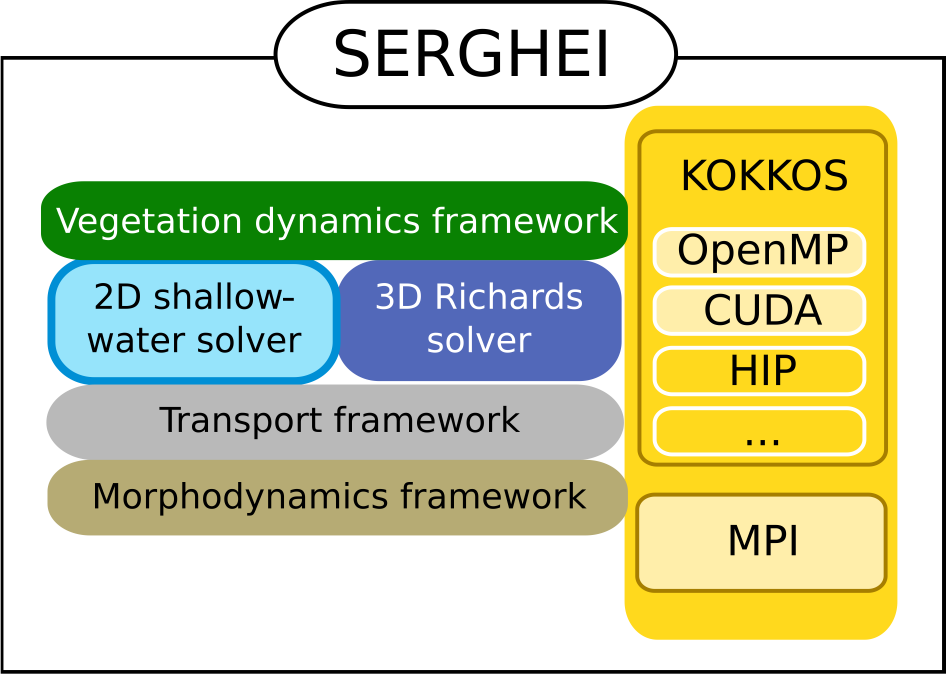 SERGHEI

Vegetation dynamics framework

2D shallow-water solver

3D Richards solver

Transport framework

Morphodynamics framework

KOKKOS

OpenMP

CUDA

HIP

...

MPI